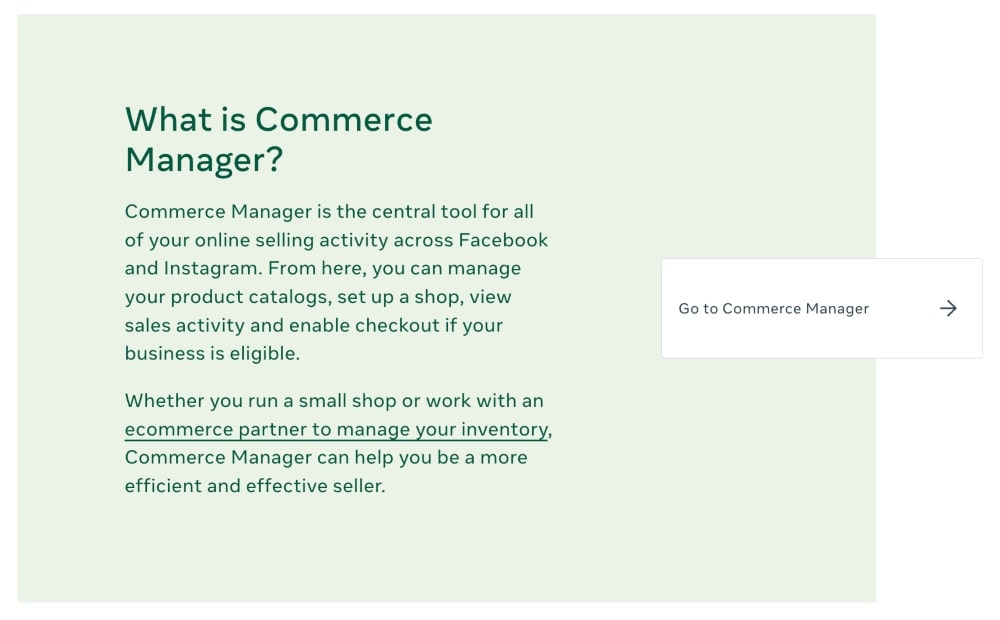 What is Commerce Manager?

Commerce Manager is the central tool for all of your online selling activity across Facebook and Instagram. From here, you can manage your product catalogs, set up a shop, view sales activity and enable checkout if your business is eligible.

Whether you run a small shop or work with an ecommerce partner to manage your inventory, Commerce Manager can help you be a more efficient and effective seller.

Go to Commerce Manager →